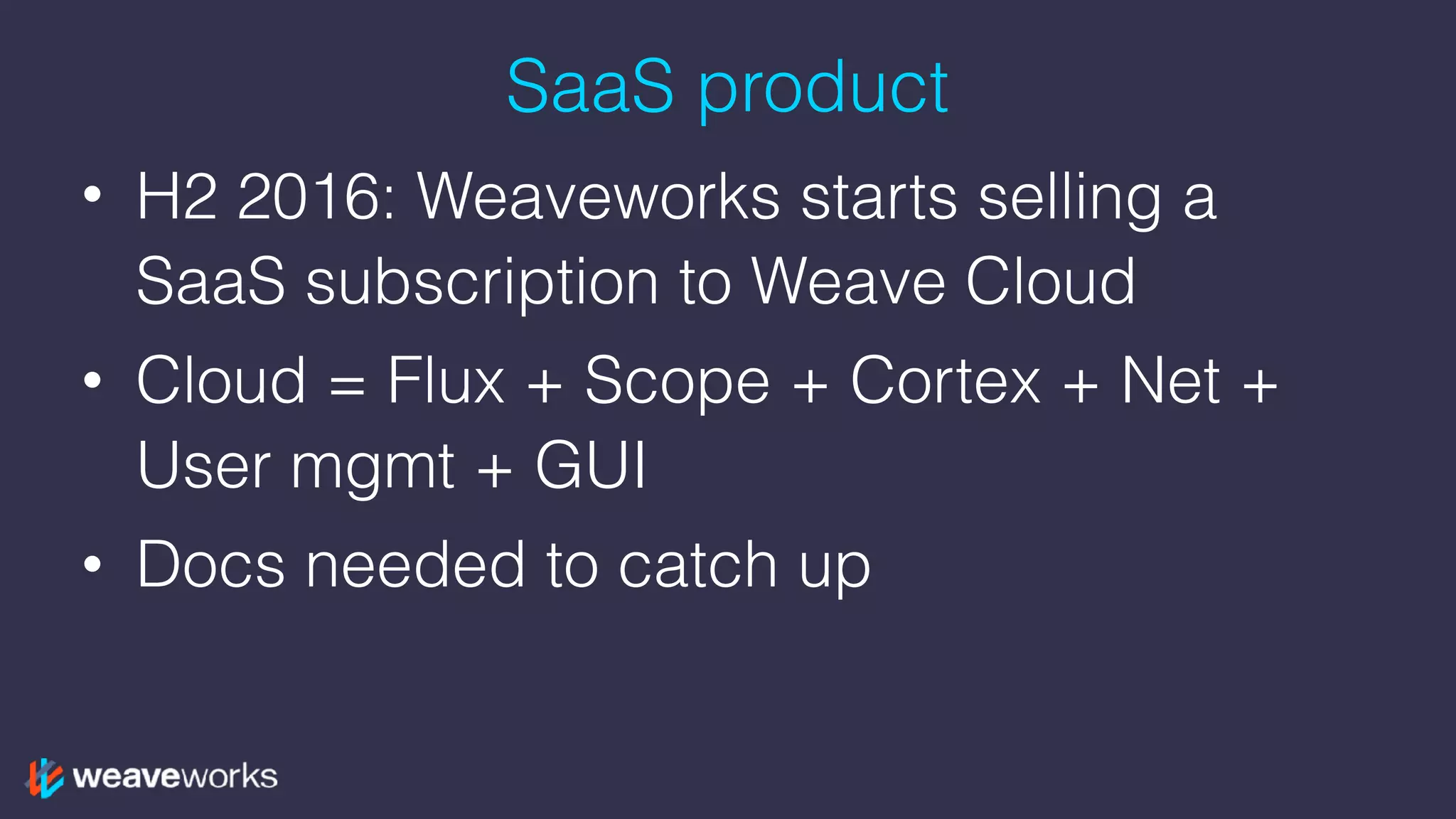 SaaS product

• H2 2016: Weaveworks starts selling a SaaS subscription to Weave Cloud

• Cloud = Flux + Scope + Cortex + Net + User mgmt + GUI

• Docs needed to catch up

weaveworks